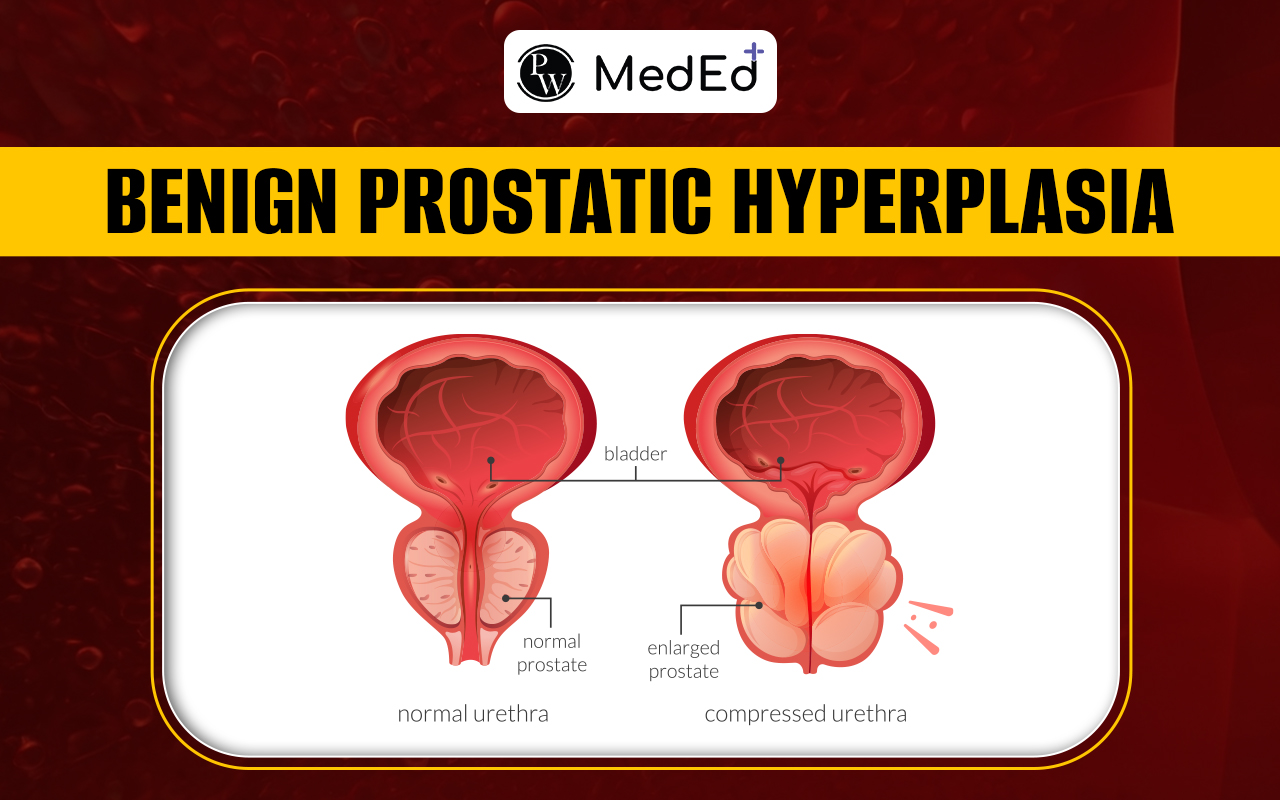 PW MedEd+

BENIGN PROSTATIC HYPERPLASIA

bladder

normal prostate

enlarged prostate

normal urethra

compressed urethra